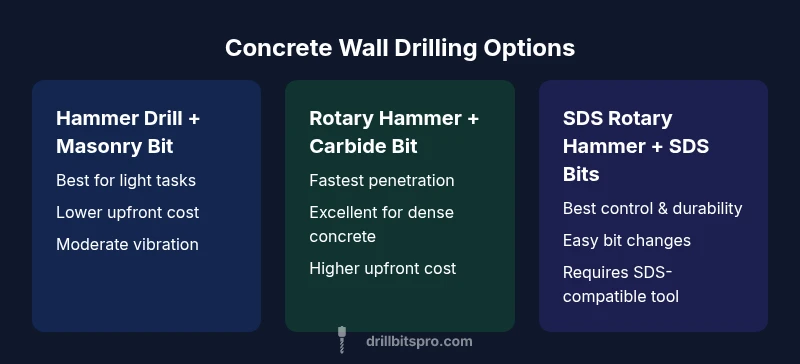 Concrete Wall Drilling Options

Hammer Drill + Masonry Bit

Best for light tasks

Lower upfront cost

Moderate vibration

Rotary Hammer + Carbide Bit

Fastest penetration

Excellent for dense concrete

Higher upfront cost

SDS Rotary Hammer + SDS Bits

Best control & durability

Easy bit changes

Requires SDS-compatible tool

drillbitspro.com